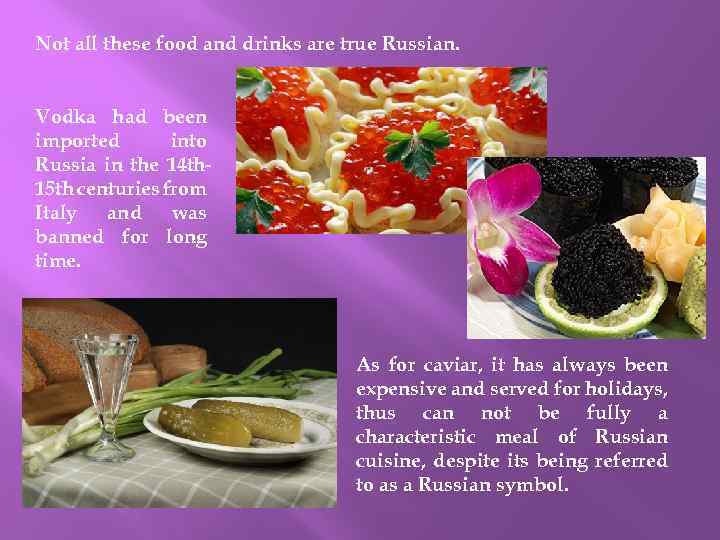 Not all these food and drinks are true Russian.

Vodka had been imported into Russia in the 14th-15th centuries from Italy and was banned for long time.

As for caviar, it has always been expensive and served for holidays, thus can not be fully a characteristic meal of Russian cuisine, despite its being referred to as a Russian symbol.